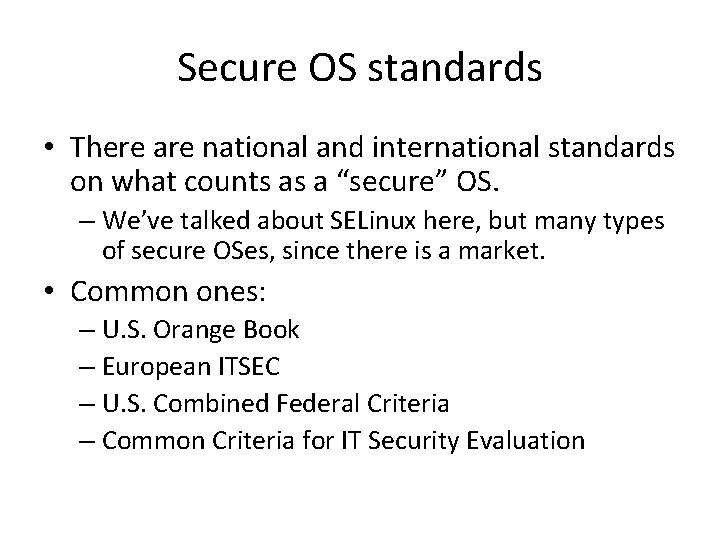 Secure OS standards

• There are national and international standards on what counts as a “secure” OS.
– We’ve talked about SELinux here, but many types of secure OSes, since there is a market.

• Common ones:
– U.S. Orange Book
– European ITSEC
– U.S. Combined Federal Criteria
– Common Criteria for IT Security Evaluation